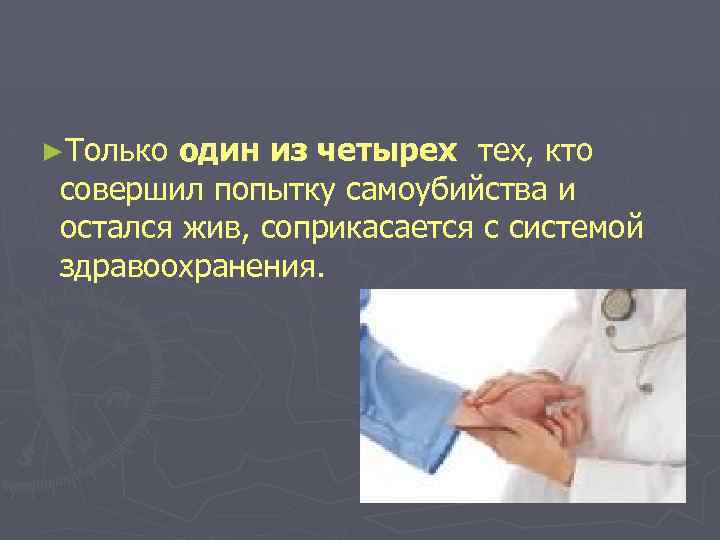 ►Только один из четырех тех, кто совершил попытку самоубийства и остался жив, соприкасается с системой здравоохранения.